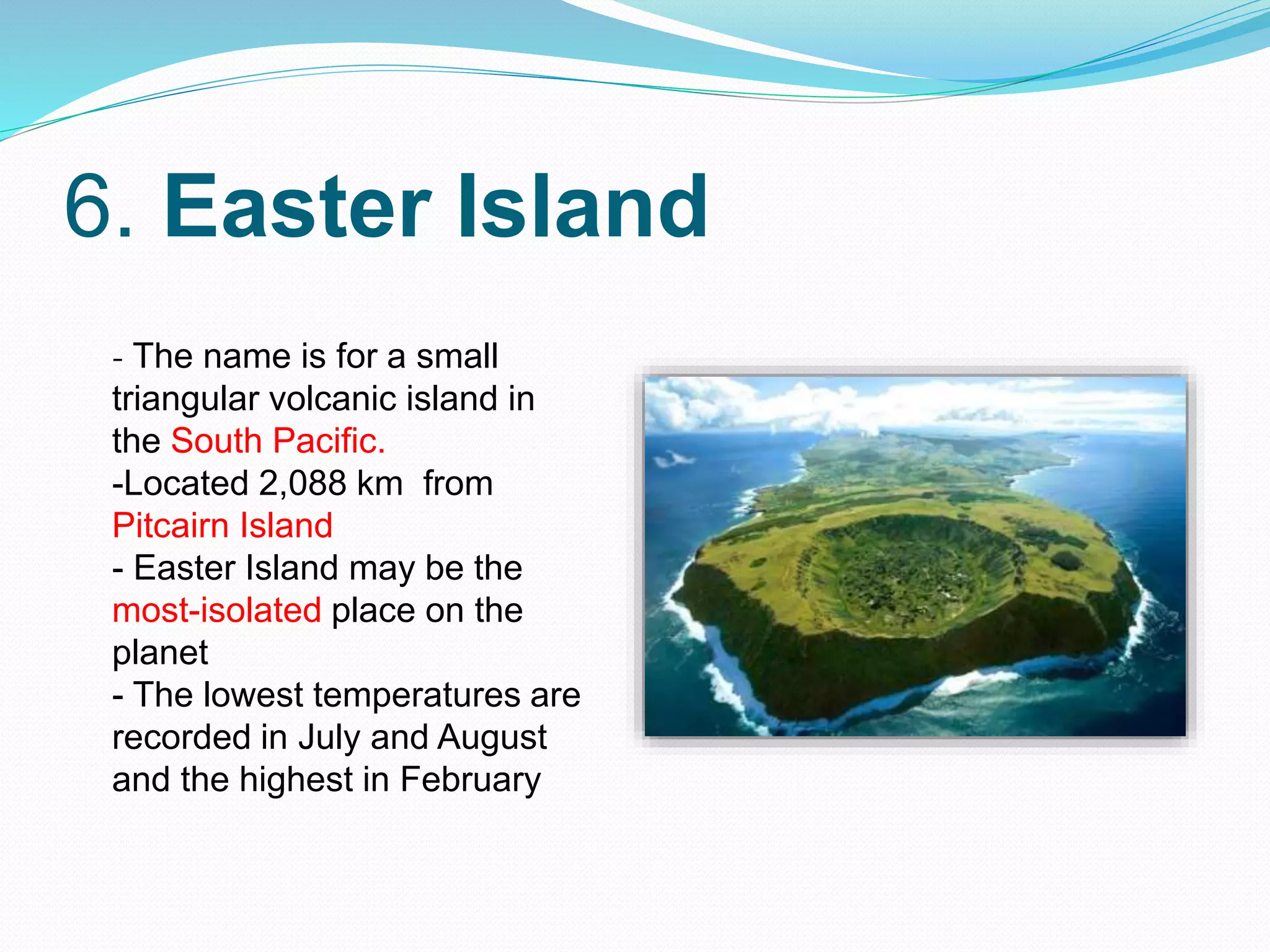 6. Easter Island

- The name is for a small triangular volcanic island in the South Pacific.
-Located 2,088 km from Pitcairn Island
- Easter Island may be the most-isolated place on the planet
- The lowest temperatures are recorded in July and August and the highest in February